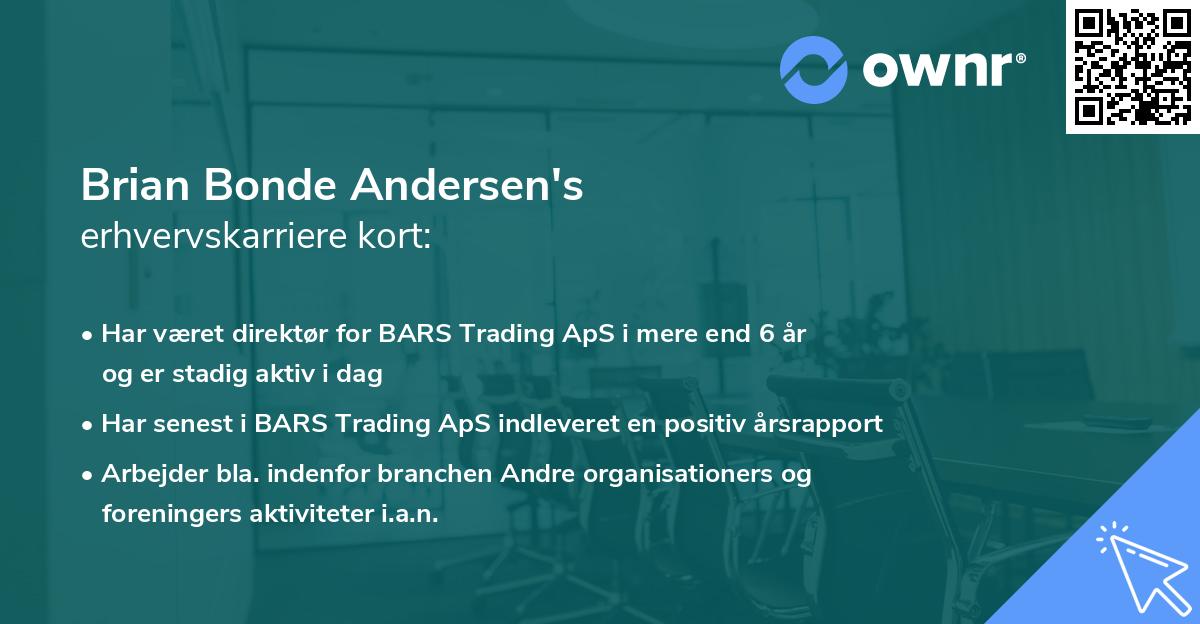 ownr®

Brian Bonde Andersen's
erhvervskarriere kort:

• Har været direktør for BARS Trading ApS i mere end 6 år og er stadig aktiv i dag

• Har senest i BARS Trading ApS indleveret en positiv årsrapport

• Arbejder bla. indenfor branchen Andre organisationers og foreningers aktiviteter i.a.n.